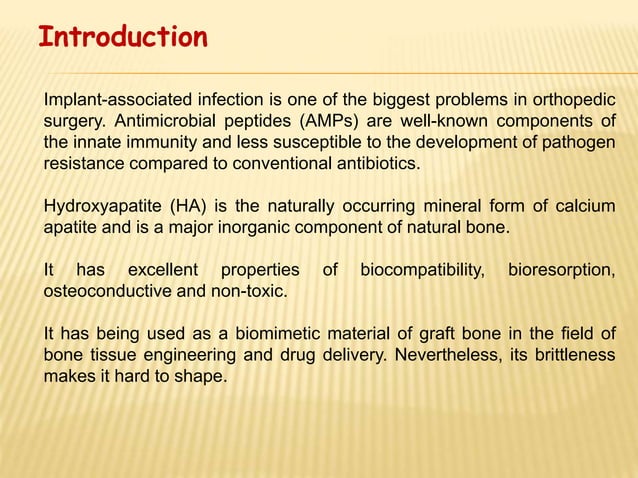 Introduction

Implant-associated infection is one of the biggest problems in orthopedic surgery. Antimicrobial peptides (AMPs) are well-known components of the innate immunity and less susceptible to the development of pathogen resistance compared to conventional antibiotics.

Hydroxyapatite (HA) is the naturally occurring mineral form of calcium apatite and is a major inorganic component of natural bone.

It has excellent properties of biocompatibility, bioresorption, osteoconductive and non-toxic.

It has being used as a biomimetic material of graft bone in the field of bone tissue engineering and drug delivery. Nevertheless, its brittleness makes it hard to shape.